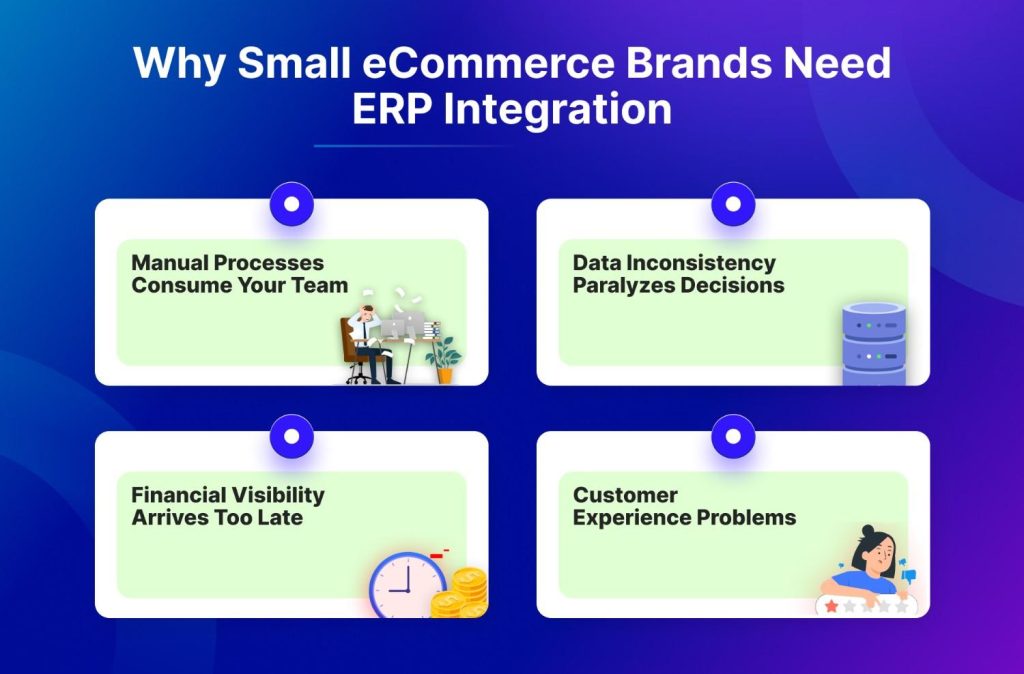 Why Small eCommerce Brands Need ERP Integration

Manual Processes Consume Your Team

Data Inconsistency Paralyzes Decisions

Financial Visibility Arrives Too Late

Customer Experience Problems